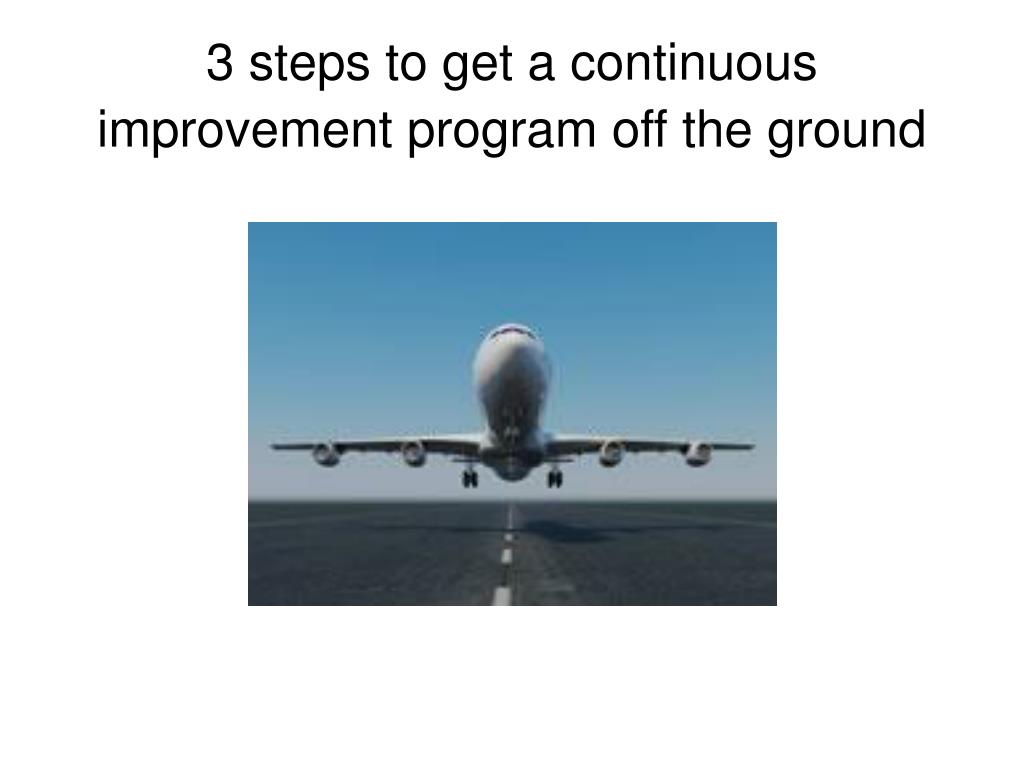 3 steps to get a continuous improvement program off the ground